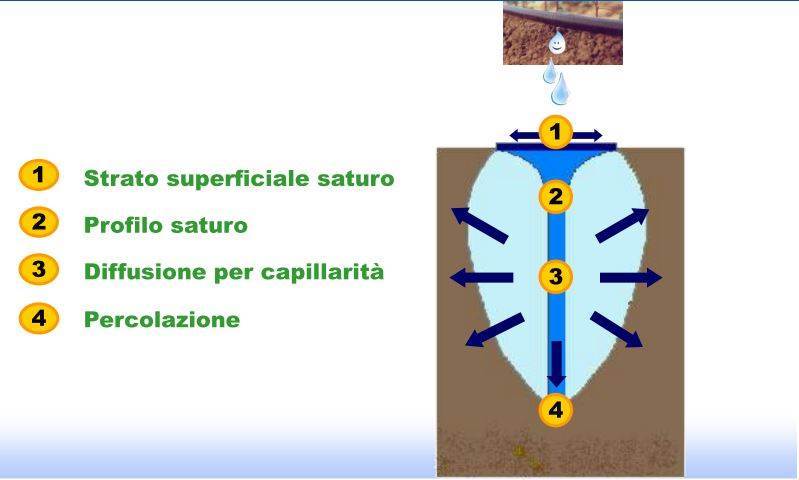 1 Strato superficiale saturo

2 Profilo saturo

3 Diffusione per capillarità

4 Percolazione

1

2

3

4